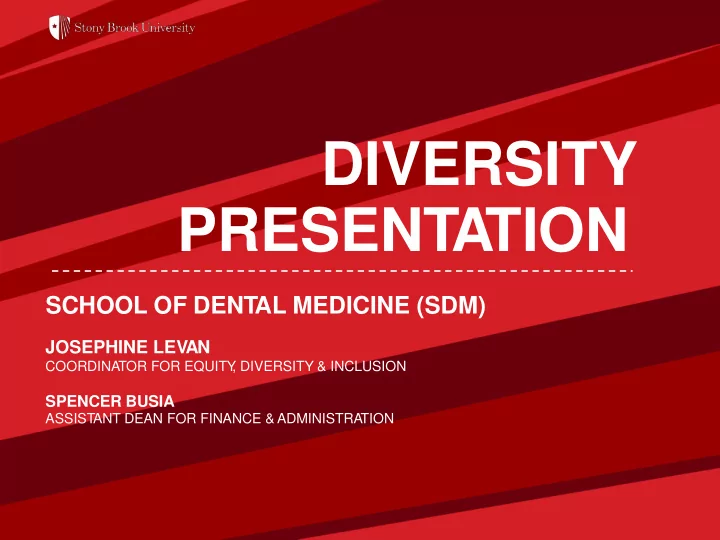 Stony Brook University

DIVERSITY PRESENTATION

SCHOOL OF DENTAL MEDICINE (SDM)

JOSEPHINE LEVAN
COORDINATOR FOR EQUITY, DIVERSITY & INCLUSION

SPENCER BUSIA
ASSISTANT DEAN FOR FINANCE & ADMINISTRATION